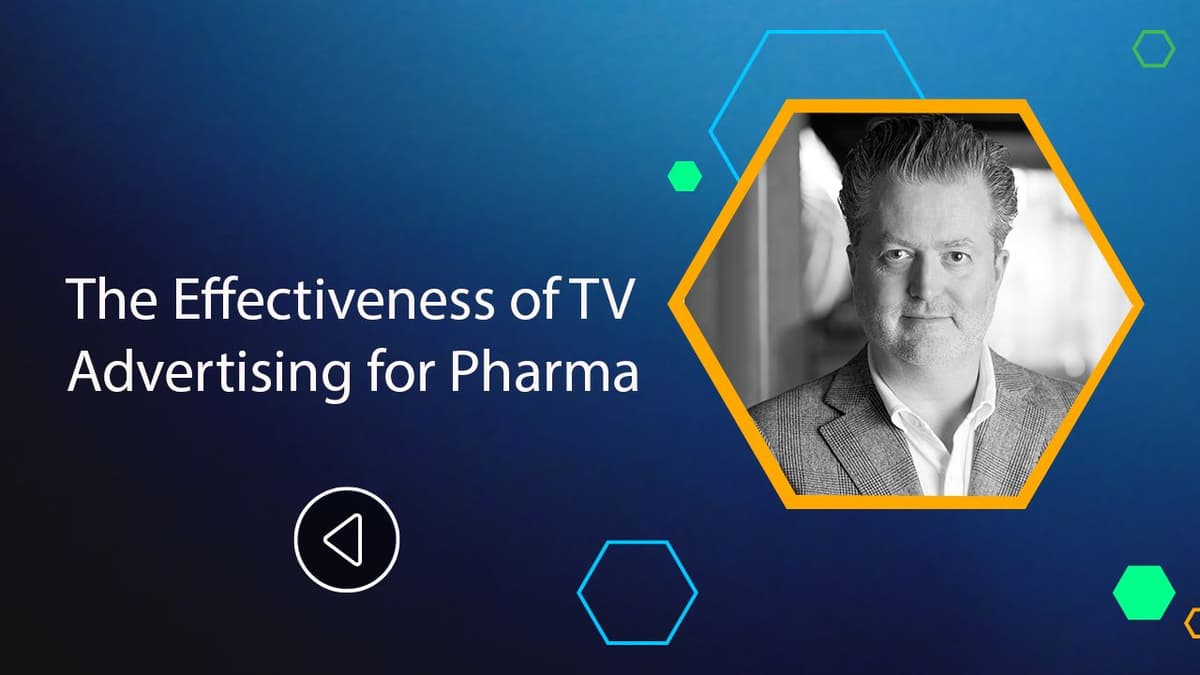 The Effectiveness of TV Advertising for Pharma